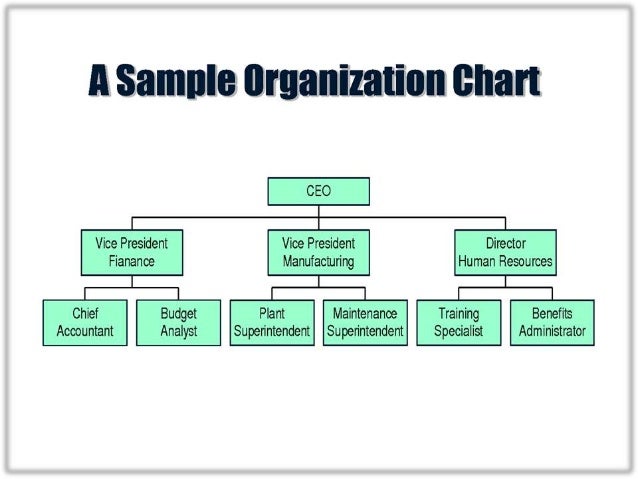 A Sample Organization Chart

CEO

Vice President Fianance

Vice President Manufacturing

Director Human Resources

Chief Accountant

Budget Analyst

Plant Superintendent

Maintenance Superintendent

Training Specialist

Benefits Administrator